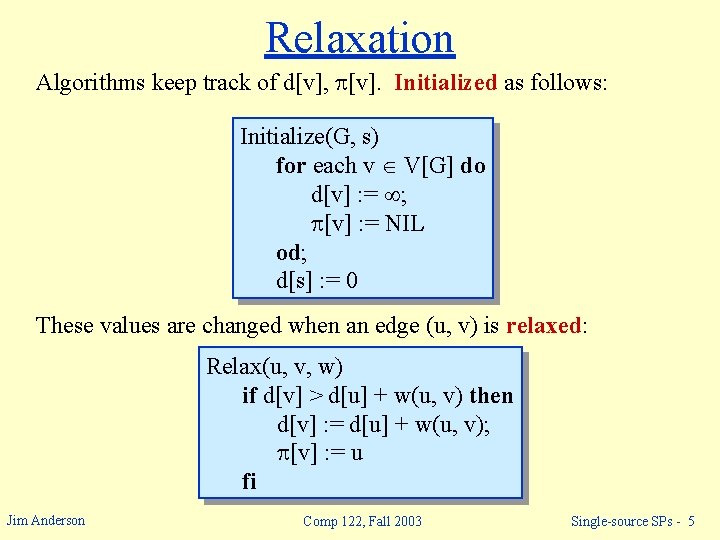 Relaxation

Algorithms keep track of d[v], $\pi$[v]. Initialized as follows:

Initialize(G, s)
for each v $\in$ V[G] do
d[v] := $\infty$;
$\pi$[v] := NIL
od;
d[s] := 0

These values are changed when an edge (u, v) is relaxed:

Relax(u, v, w)
if d[v] > d[u] + w(u, v) then
d[v] := d[u] + w(u, v);
$\pi$[v] := u
fi

Jim Anderson

Comp 122, Fall 2003

Single-source SPs - 5